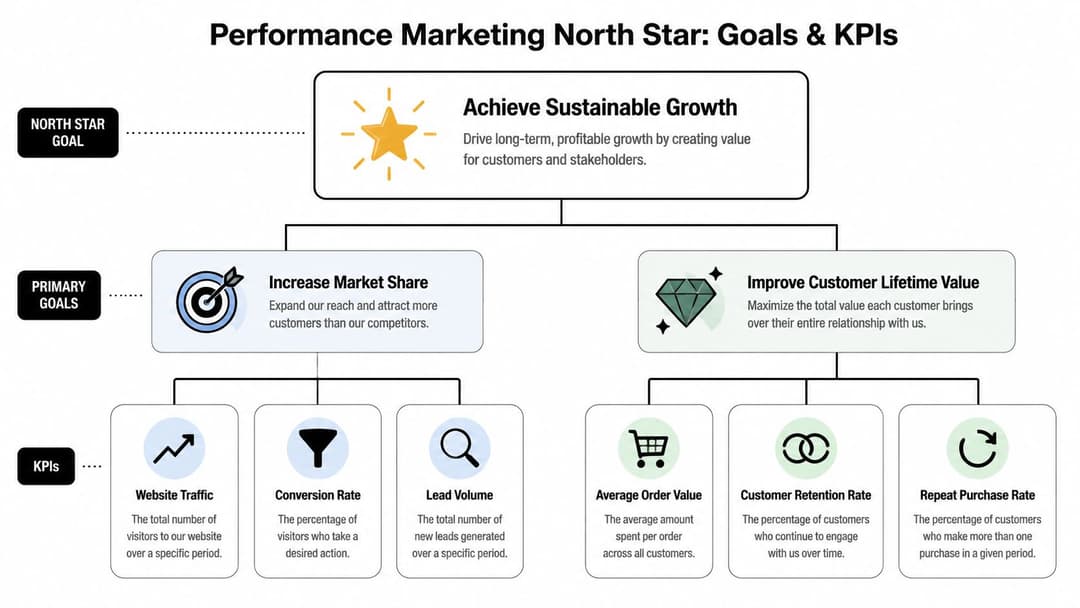 Performance Marketing North Star: Goals & KPIs

NORTH STAR GOAL

Achieve Sustainable Growth

Drive long-term, profitable growth by creating value for customers and stakeholders.

PRIMARY GOALS

Increase Market Share

Expand our reach and attract more customers than our competitors.

Improve Customer Lifetime Value

Maximize the total value each customer brings over their entire relationship with us.

KPIs

Website Traffic

The total number of visitors to our website over a specific period.

Conversion Rate

The percentage of visitors who take a desired action.

Lead Volume

The total number of new leads generated over a specific period.

Average Order Value

The average amount spent per order across all customers.

Customer Retention Rate

The percentage of customers who continue to engage with us over time.

Repeat Purchase Rate

The percentage of customers who make more than one purchase in a given period.